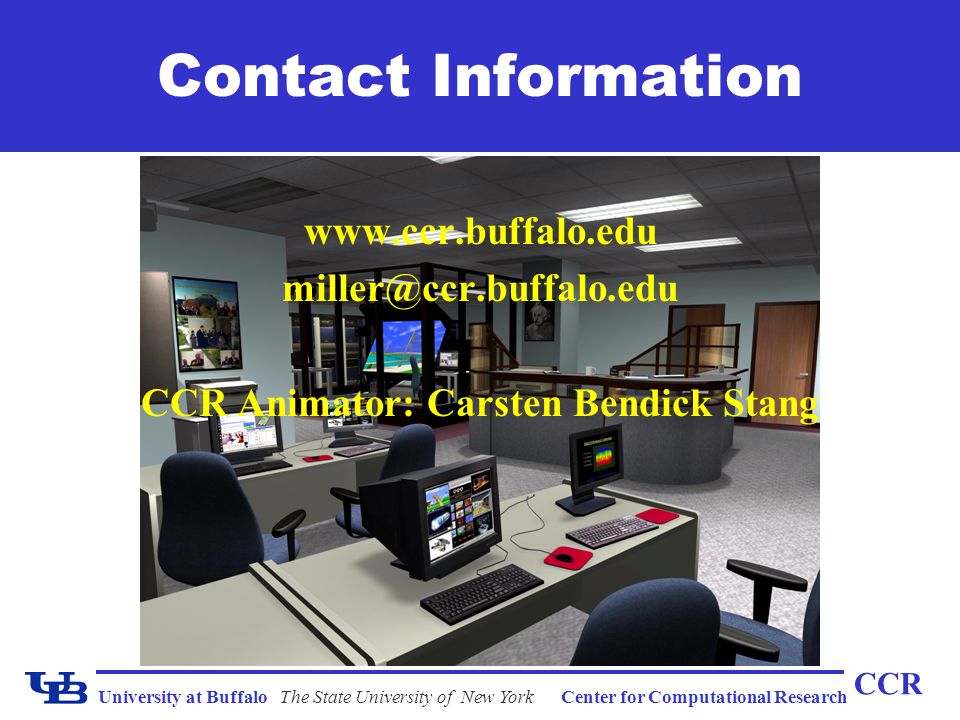 Contact Information

www.ccr.buffalo.edu

miller@ccr.buffalo.edu

CCR Animator: Carsten Bendick Stang

UB University at Buffalo The State University of New York Center for Computational Research CCR